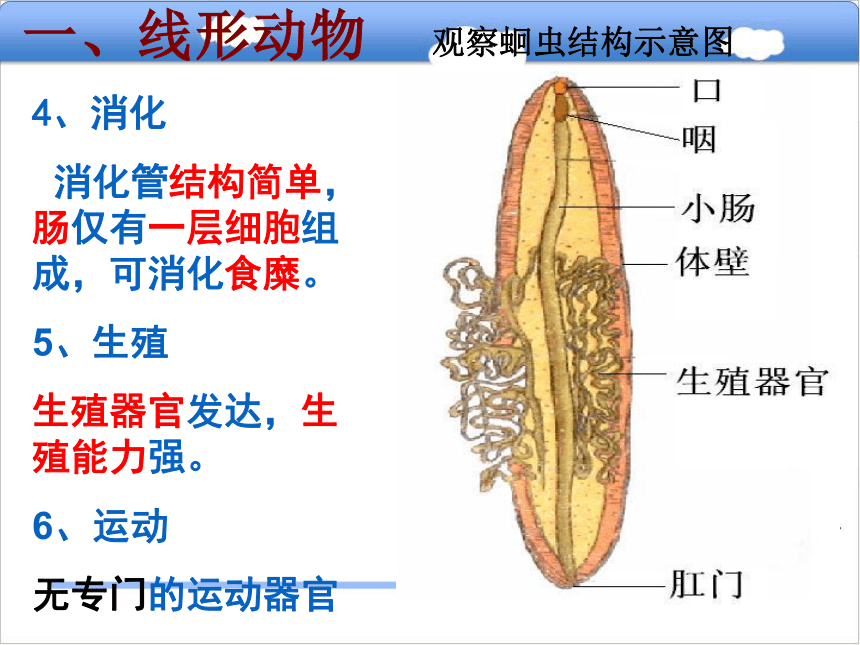 一、线形动物

观察蛔虫结构示意图

4、消化

消化管结构简单，肠仅有一层细胞组成，可消化食糜。

5、生殖

生殖器官发达，生殖能力强。

6、运动

无专门的运动器官

口
咽
小肠
体壁
生殖器官
肛门